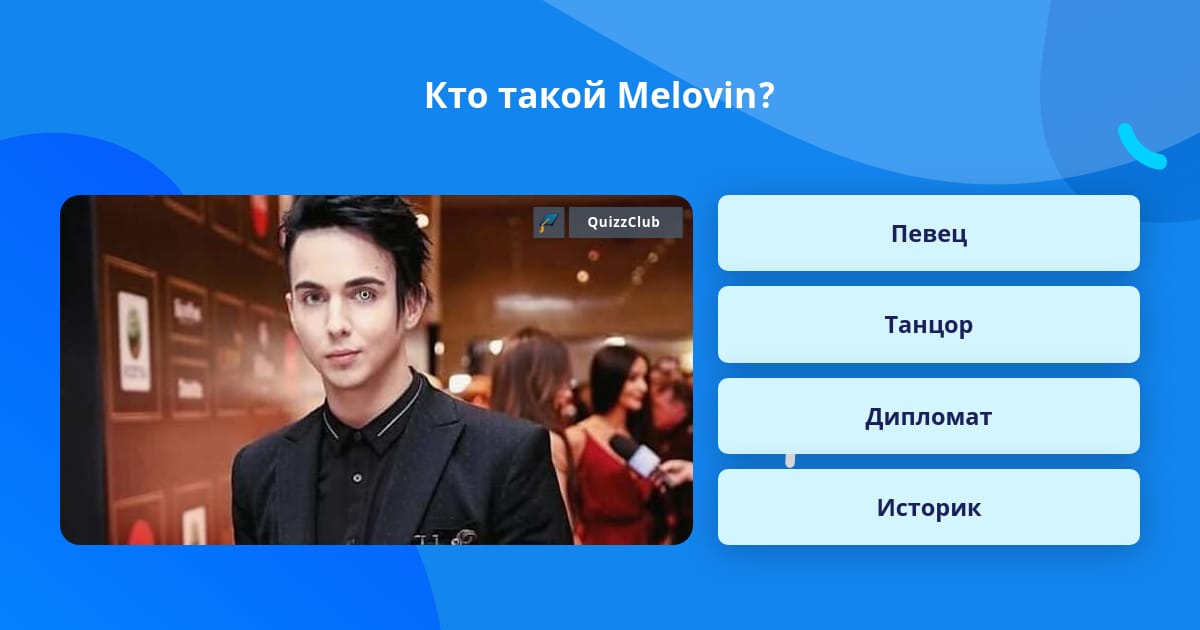 Кто такой Melovin?

QuizzClub

Певец

Танцор

Дипломат

Историк